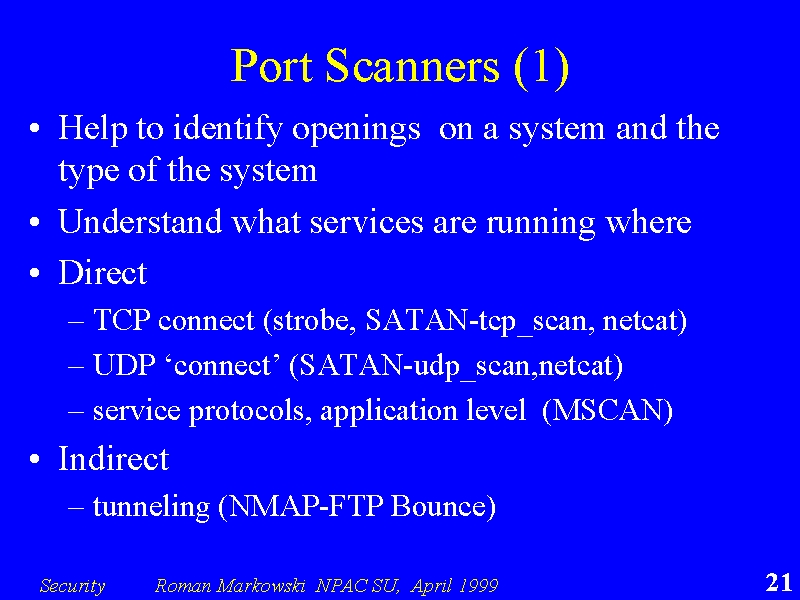 Port Scanners (1)

• Help to identify openings on a system and the type of the system

• Understand what services are running where

• Direct

– TCP connect (strobe, SATAN-tcp_scan, netcat)

– UDP ‘connect’ (SATAN-udp_scan,netcat)

– service protocols, application level (MSCAN)

• Indirect

– tunneling (NMAP-FTP Bounce)

Security Roman Markowski NPAC SU, April 1999 21